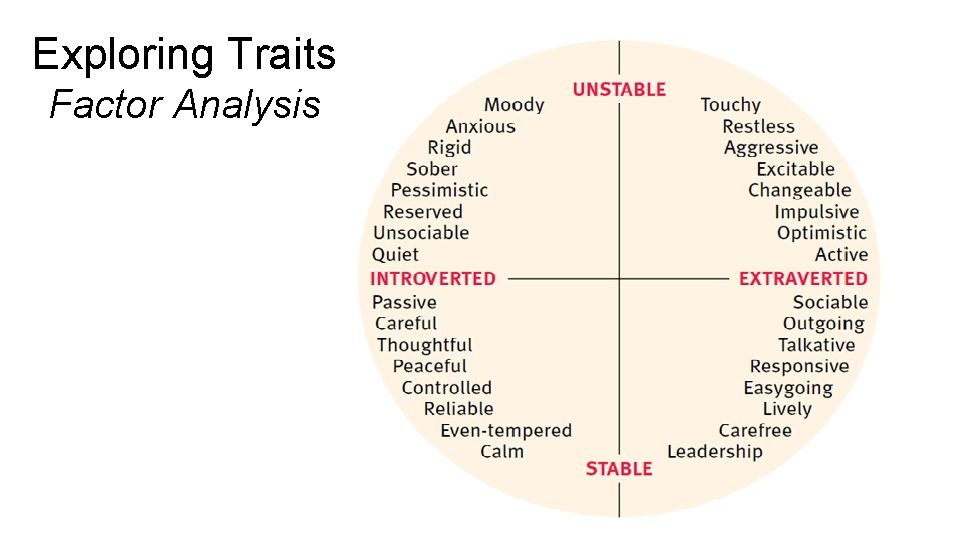 Exploring Traits
Factor Analysis

UNSTABLE

Moody
Anxious
Rigid
Sober
Pessimistic
Reserved
Unsociable
Quiet

Touchy
Restless
Aggressive
Excitable
Changeable
Impulsive
Optimistic
Active

INTROVERTED

EXTRAVERTED

Passive
Careful
Thoughtful
Peaceful
Controlled
Reliable
Even-tempered
Calm

Sociable
Outgoing
Talkative
Responsive
Easygoing
Lively
Carefree
Leadership

STABLE